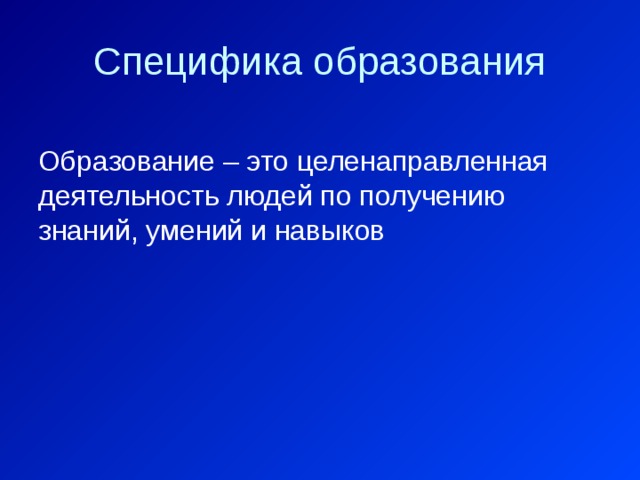 Специфика образования

Образование – это целенаправленная деятельность людей по получению знаний, умений и навыков